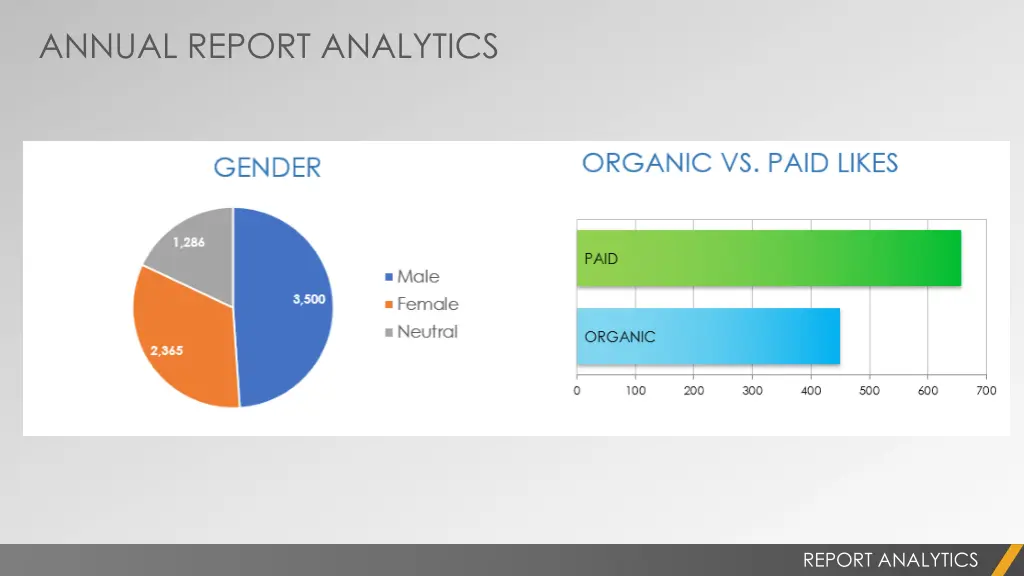 ANNUAL REPORT ANALYTICS

GENDER

1,286

3,500

2,365

Male
Female
Neutral

ORGANIC VS. PAID LIKES

PAID

ORGANIC

0 100 200 300 400 500 600 700

REPORT ANALYTICS